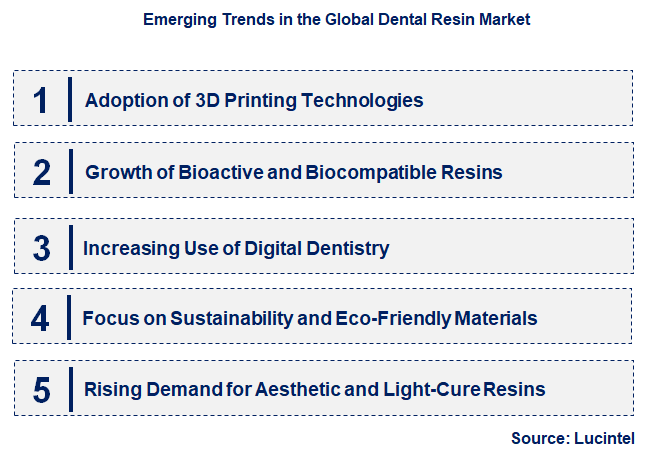 Emerging Trends in the Global Dental Resin Market

1 Adoption of 3D Printing Technologies

2 Growth of Bioactive and Biocompatible Resins

3 Increasing Use of Digital Dentistry

4 Focus on Sustainability and Eco-Friendly Materials

5 Rising Demand for Aesthetic and Light-Cure Resins

Source: Lucintel